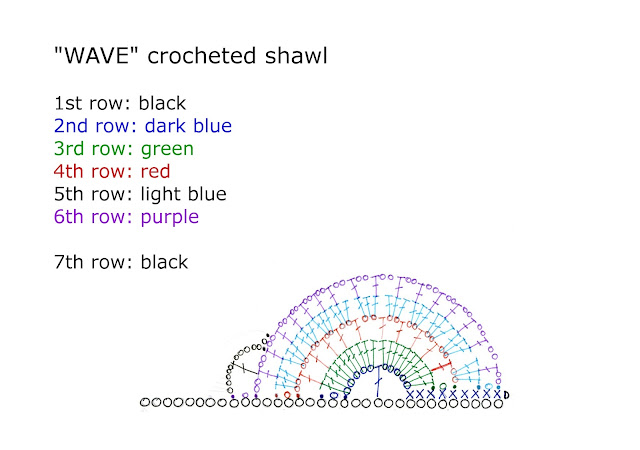 "WAVE" crocheted shawl

1st row: black
2nd row: dark blue
3rd row: green
4th row: red
5th row: light blue
6th row: purple

7th row: black